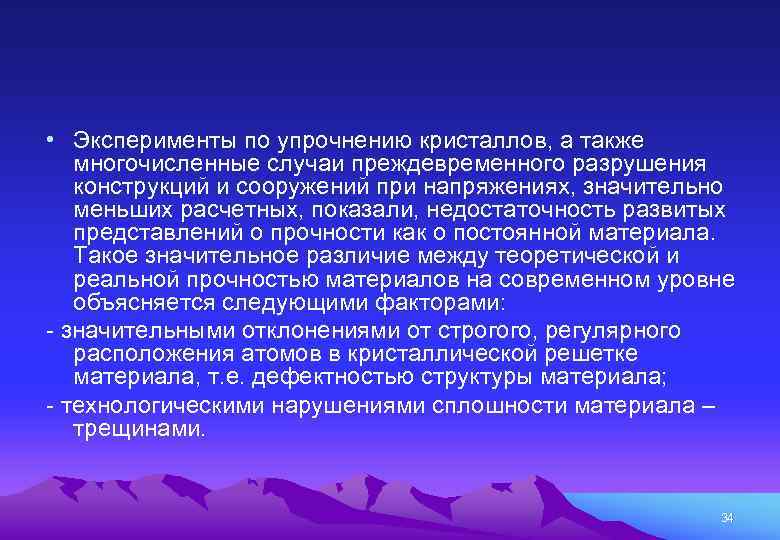 • Эксперименты по упрочнению кристаллов, а также многочисленные случаи преждевременного разрушения конструкций и сооружений при напряжениях, значительно меньших расчетных, показали, недостаточность развитых представлений о прочности как о постоянной материала. Такое значительное различие между теоретической и реальной прочностью материалов на современном уровне объясняется следующими факторами:

- значительными отклонениями от строгого, регулярного расположения атомов в кристаллической решетке материала, т.е. дефектностью структуры материала;

- технологическими нарушениями сплошности материала – трещинами.

34